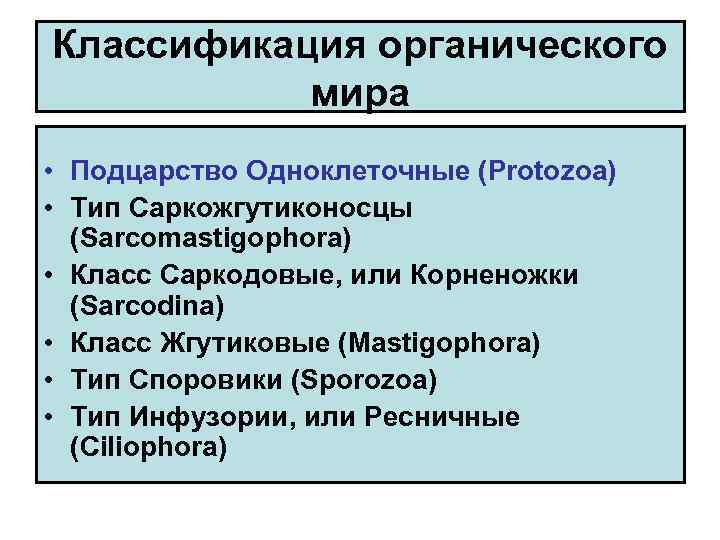 Классификация органического мира

• Подцарство Одноклеточные (Protozoa)
• Тип Саркожгутиконосцы (Sarcomastigophora)
• Класс Саркодовые, или Корненожки (Sarcodina)
• Класс Жгутиковые (Mastigophora)
• Тип Споровики (Sporozoa)
• Тип Инфузории, или Ресничные (Ciliophora)